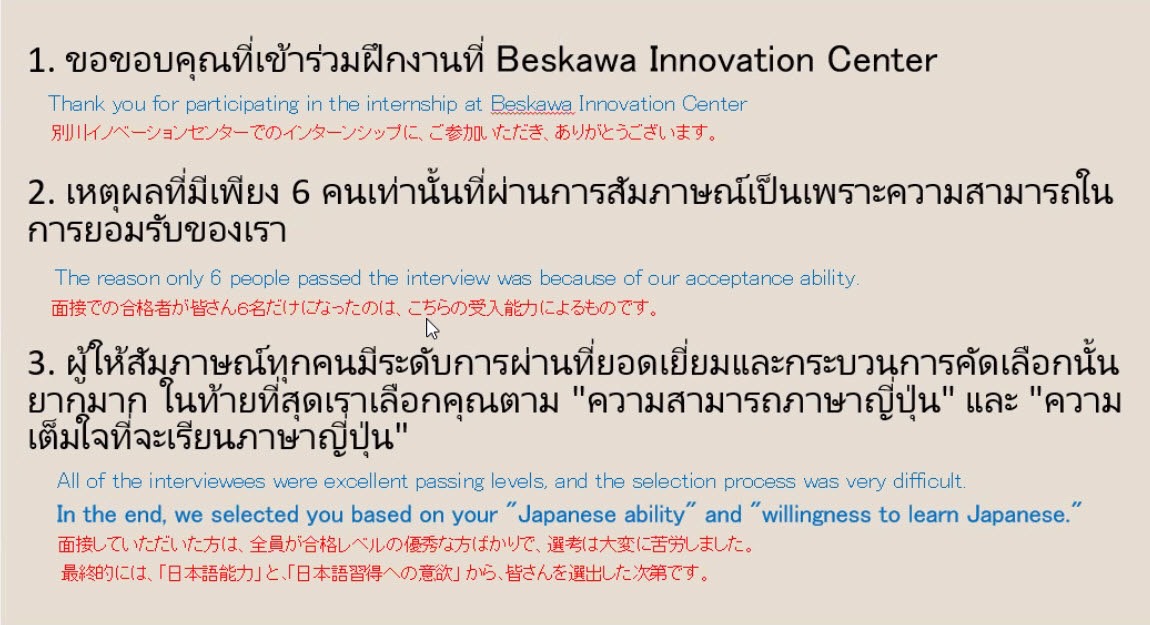 1. ขอขอบคุณที่เข้าร่วมฝึกงานที่ Beskawa Innovation Center

Thank you for participating in the internship at Beskawa Innovation Center
別川イノベーションセンターでのインターンシップに、ご参加いただき、ありがとうございます。

2. เหตุผลที่มีเพียง 6 คนเท่านั้นที่ผ่านการสัมภาษณ์เป็นเพราะความสามารถในการยอมรับของเรา

The reason only 6 people passed the interview was because of our acceptance ability.
面接での合格者が皆さん6名だけになったのは、こちらの受入能力によるものです。

3. ผู้ให้สัมภาษณ์ทุกคนมีระดับการผ่านที่ยอดเยี่ยมและกระบวนการคัดเลือกนั้นยากมาก ในท้ายที่สุดเราเลือกคุณตาม "ความสามารถภาษาญี่ปุ่น" และ "ความเต็มใจที่จะเรียนภาษาญี่ปุ่น"

All of the interviewees were excellent passing levels, and the selection process was very difficult.
In the end, we selected you based on your "Japanese ability" and "willingness to learn Japanese."
面接していただいた方は、全員が合格レベルの優秀な方ばかりで、選考は大変に苦労しました。
最終的には、「日本語能力」と、「日本語習得への意欲」から、皆さんを選出した次第です。